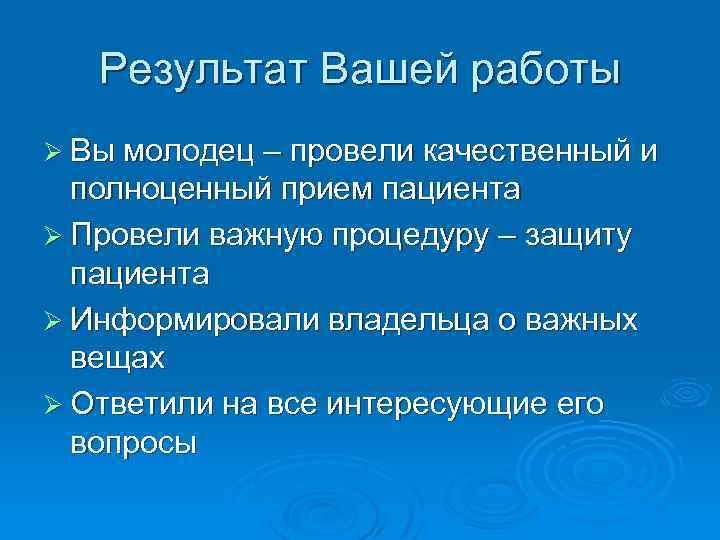 Результат Вашей работы

➢ Вы молодец – провели качественный и полноценный прием пациента
➢ Провели важную процедуру – защиту пациента
➢ Информировали владельца о важных вещах
➢ Ответили на все интересующие его вопросы